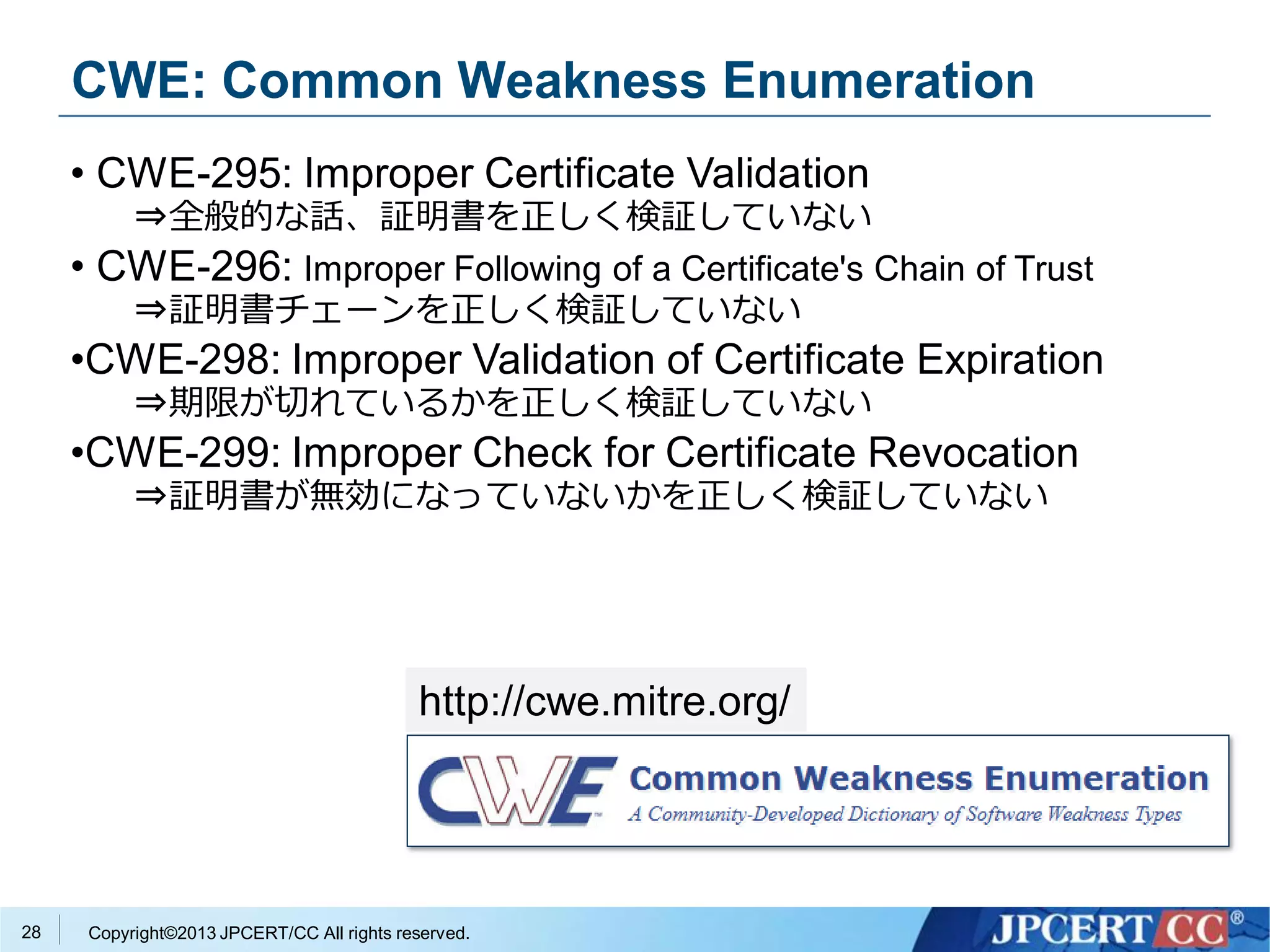 CWE: Common Weakness Enumeration

• CWE-295: Improper Certificate Validation
⇒全般的な話、証明書を正しく検証していない

• CWE-296: Improper Following of a Certificate's Chain of Trust
⇒証明書チェーンを正しく検証していない

•CWE-298: Improper Validation of Certificate Expiration
⇒期限が切れているかを正しく検証していない

•CWE-299: Improper Check for Certificate Revocation
⇒証明書が無効になっていないかを正しく検証していない

http://cwe.mitre.org/

CWE™ Common Weakness Enumeration
A Community-Developed Dictionary of Software Weakness Types

28 Copyright©2013 JPCERT/CC All rights reserved.

JPCERT CC®